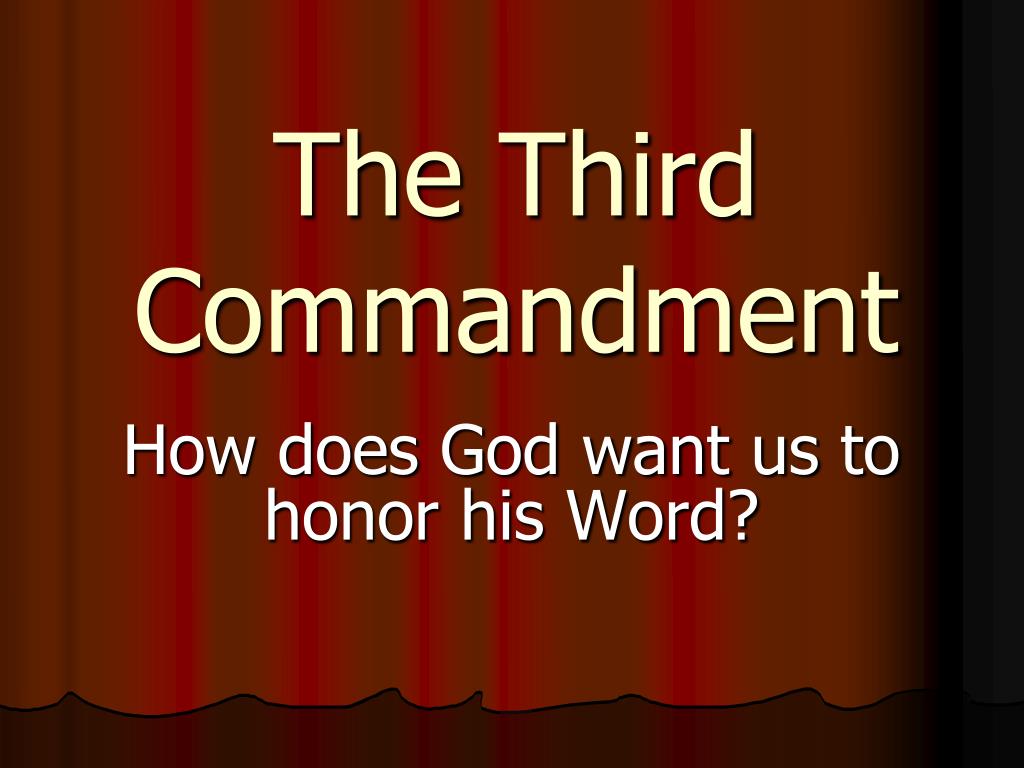 The Third Commandment

How does God want us to honor his Word?